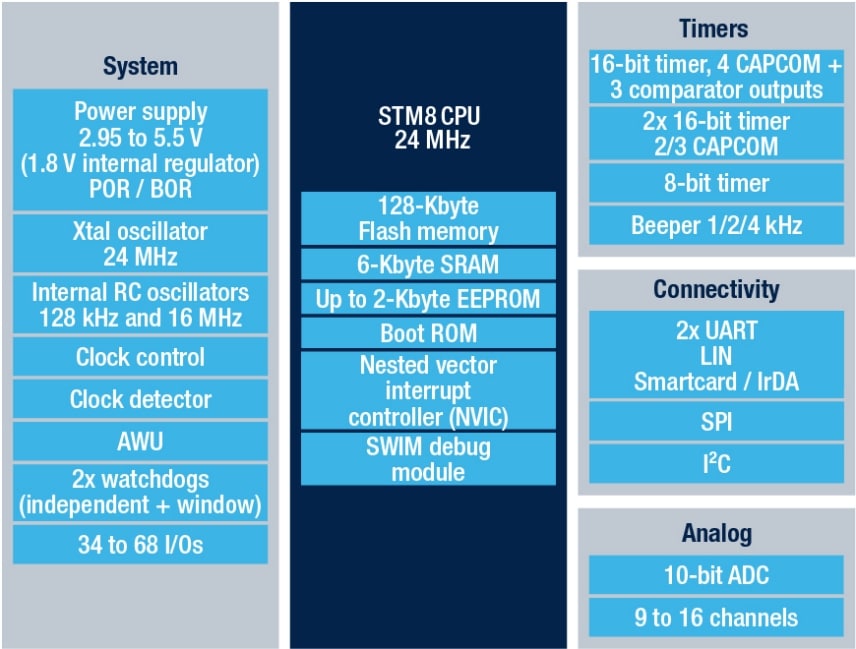 System

Power supply 2.95 to 5.5 V (1.8 V internal regulator) POR / BOR

Xtal oscillator 24 MHz

Internal RC oscillators 128 kHz and 16 MHz

Clock control

Clock detector

AWU

2x watchdogs (independent + window)

34 to 68 I/Os

STM8 CPU 24 MHz

128-Kbyte Flash memory

6-Kbyte SRAM

Up to 2-Kbyte EEPROM

Boot ROM

Nested vector interrupt controller (NVIC)

SWIM debug module

Timers

16-bit timer, 4 CAPCOM + 3 comparator outputs

2x 16-bit timer 2/3 CAPCOM

8-bit timer

Beeper 1/2/4 kHz

Connectivity

2x UART LIN Smartcard / IrDA

SPI

$I^2C$

Analog

10-bit ADC

9 to 16 channels